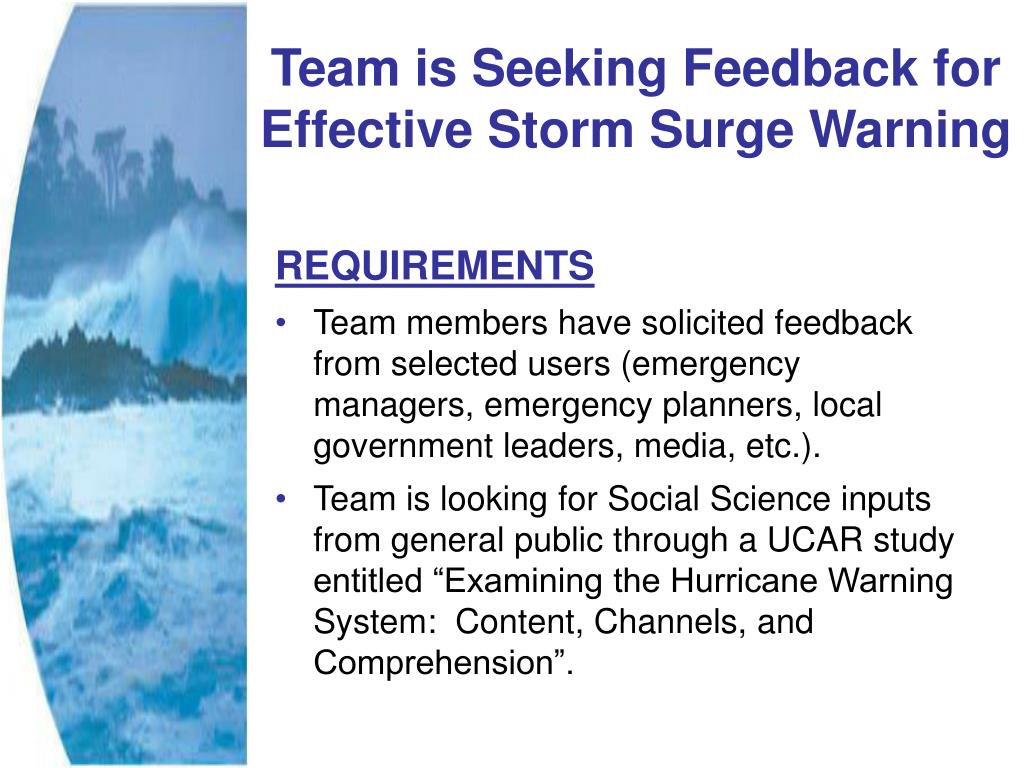 Team is Seeking Feedback for Effective Storm Surge Warning

REQUIREMENTS

• Team members have solicited feedback from selected users (emergency managers, emergency planners, local government leaders, media, etc.).

• Team is looking for Social Science inputs from general public through a UCAR study entitled “Examining the Hurricane Warning System: Content, Channels, and Comprehension”.